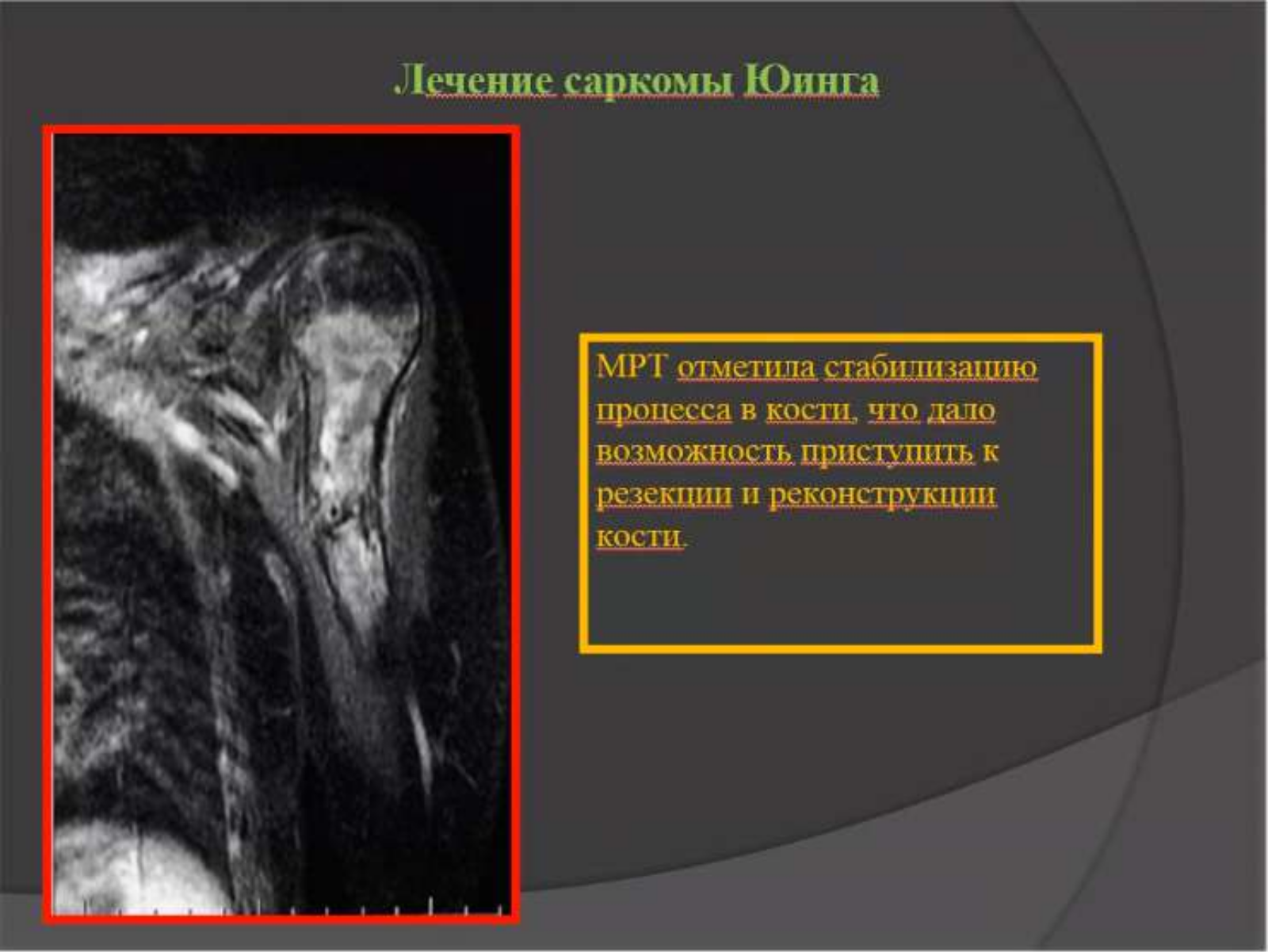 Лечение саркомы Юинга

МРТ отметила стабилизацию процесса в кости, что дало возможность приступить к резекции и реконструкции кости.